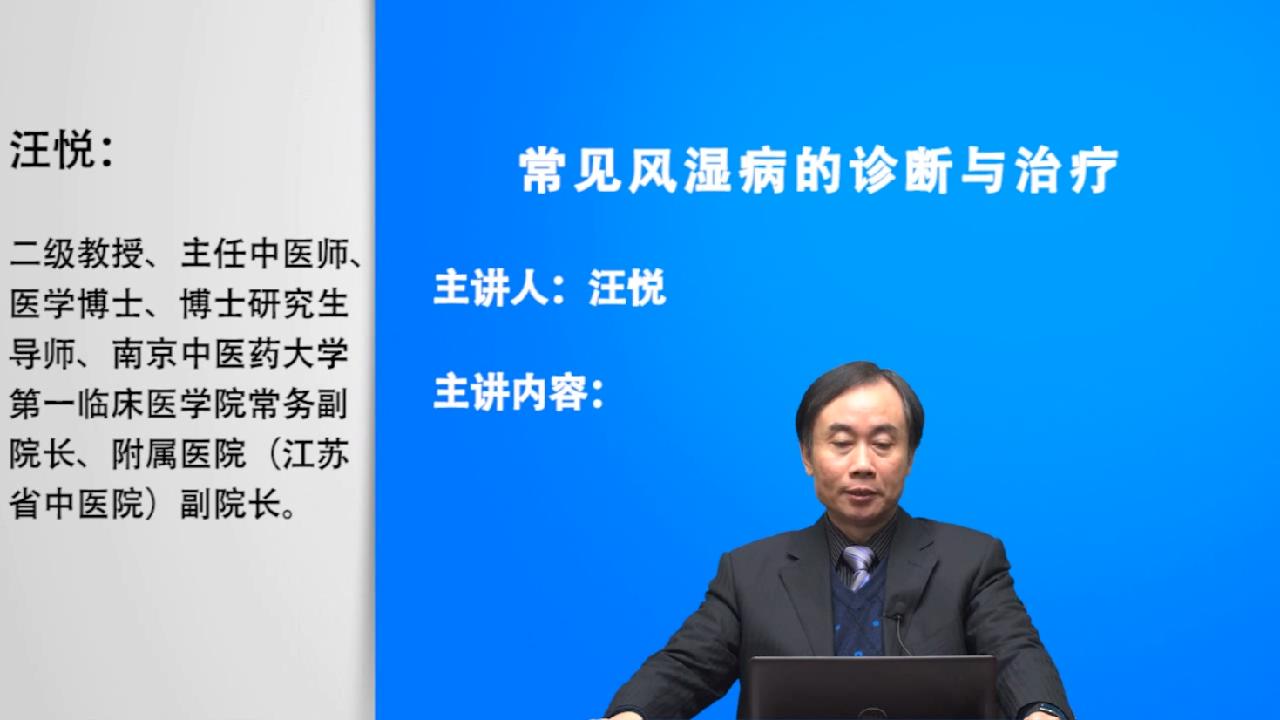 汪悦：

二级教授、主任中医师、医学博士、博士研究生导师、南京中医药大学第一临床医学院常务副院长、附属医院（江苏省中医院）副院长。

常见风湿病的诊断与治疗

主讲人：汪悦

主讲内容：